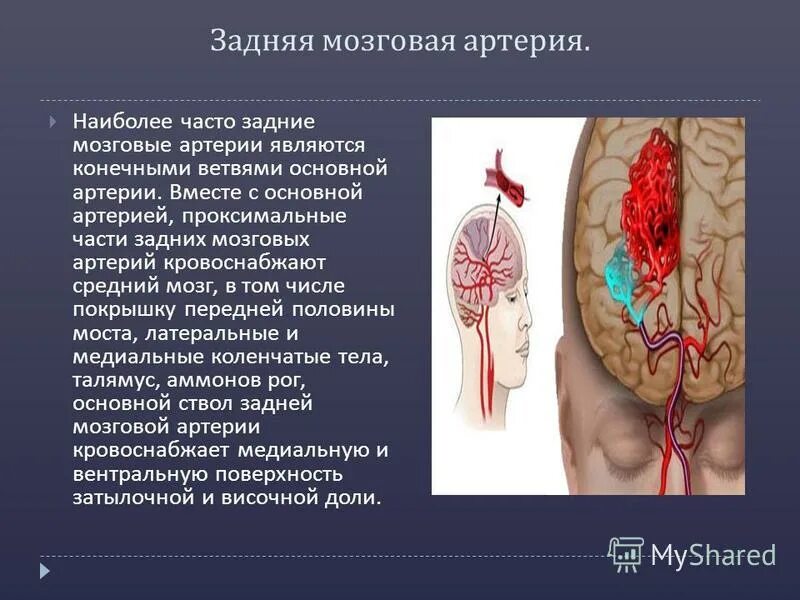 Задняя мозговая артерия.

Наиболее часто задние мозговые артерии являются конечными ветвями основной артерии. Вместе с основной артерией, проксимальные части задних мозговых артерий кровоснабжают средний мозг, в том числе покрышку передней половины моста, латеральные и медиальные коленчатые тела, талямус, аммонов рог, основной ствол задней мозговой артерии кровоснабжает медиальную и вентральную поверхность затылочной и височной доли.

MyShared